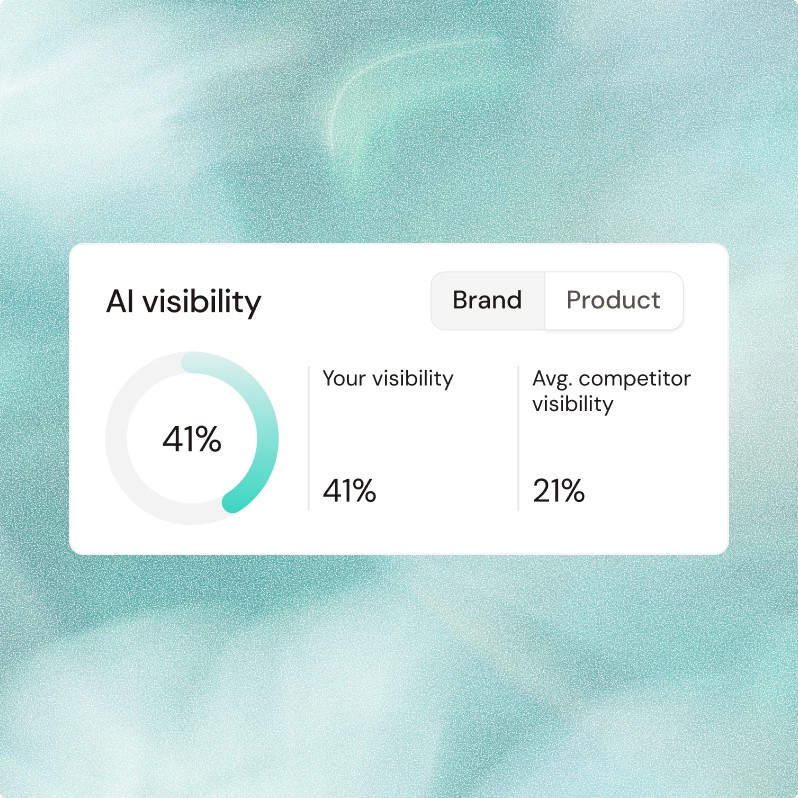 AI visibility

Brand
Product

41%

Your visibility

41%

Avg. competitor visibility

21%